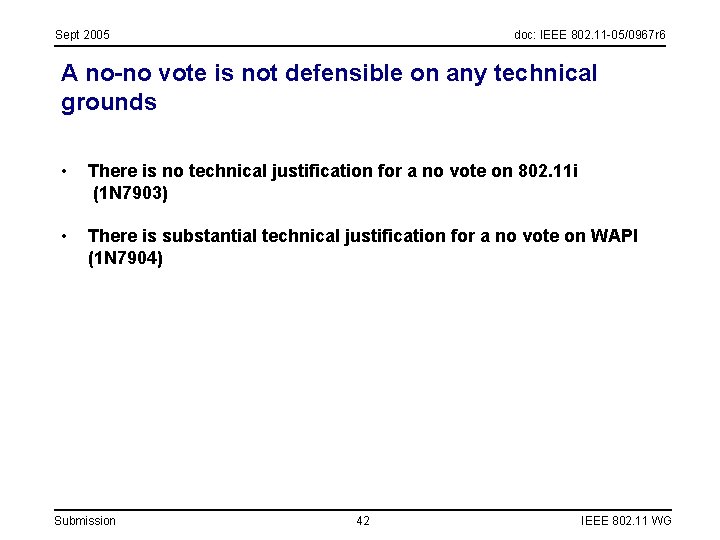 Sept 2005

doc: IEEE 802.11-05/0967r6

A no-no vote is not defensible on any technical grounds

• There is no technical justification for a no vote on 802.11i (1N7903)

• There is substantial technical justification for a no vote on WAPI (1N7904)

Submission

42

IEEE 802.11 WG